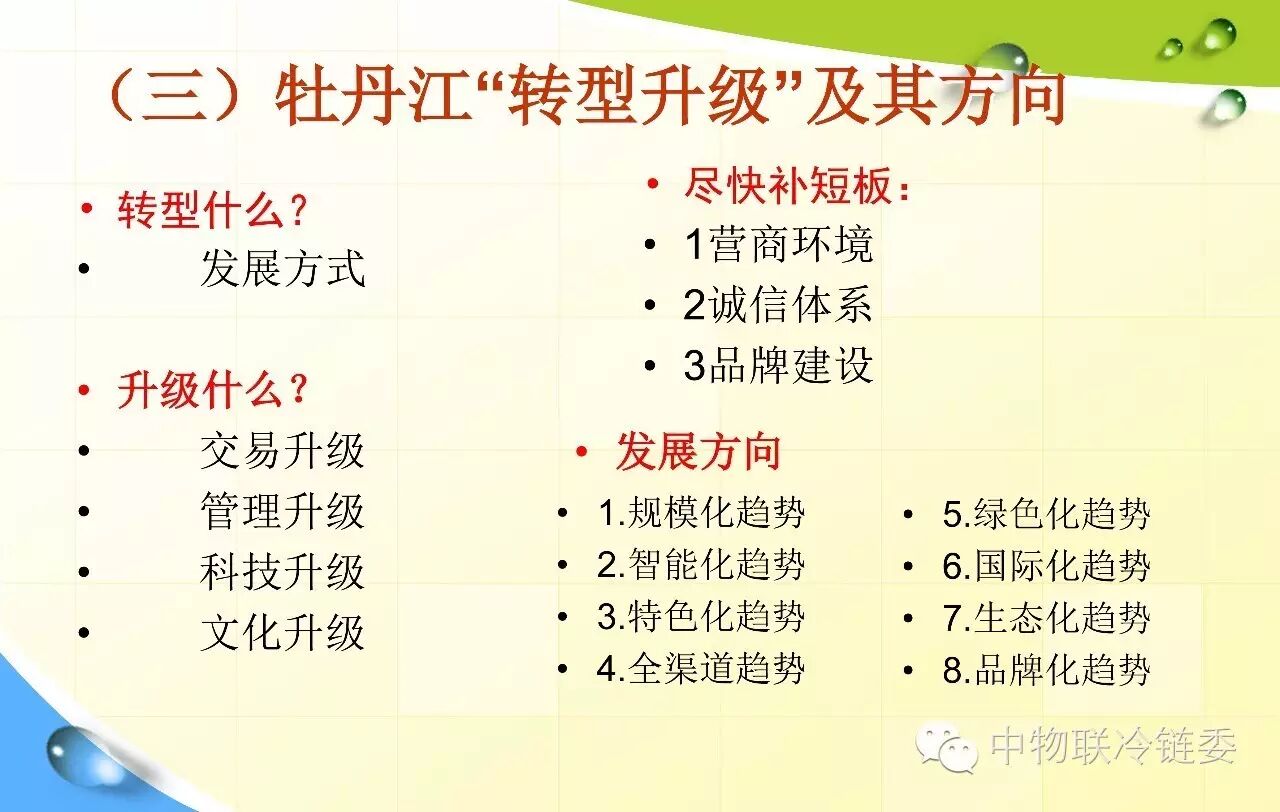 （三）牡丹江“转型升级”及其方向

• 转型什么？
• 发展方式

• 升级什么？
• 交易升级
• 管理升级
• 科技升级
• 文化升级

• 尽快补短板：
• 1营商环境
• 2诚信体系
• 3品牌建设

• 发展方向
• 1.规模化趋势
• 2.智能化趋势
• 3.特色化趋势
• 4.全渠道趋势

• 5.绿色化趋势
• 6.国际化趋势
• 7.生态化趋势
• 8.品牌化趋势

中物联冷链委